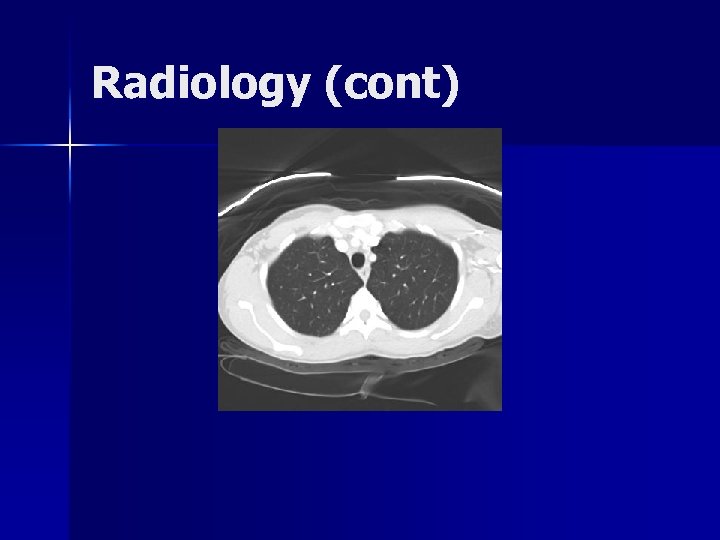 Radiology (cont)